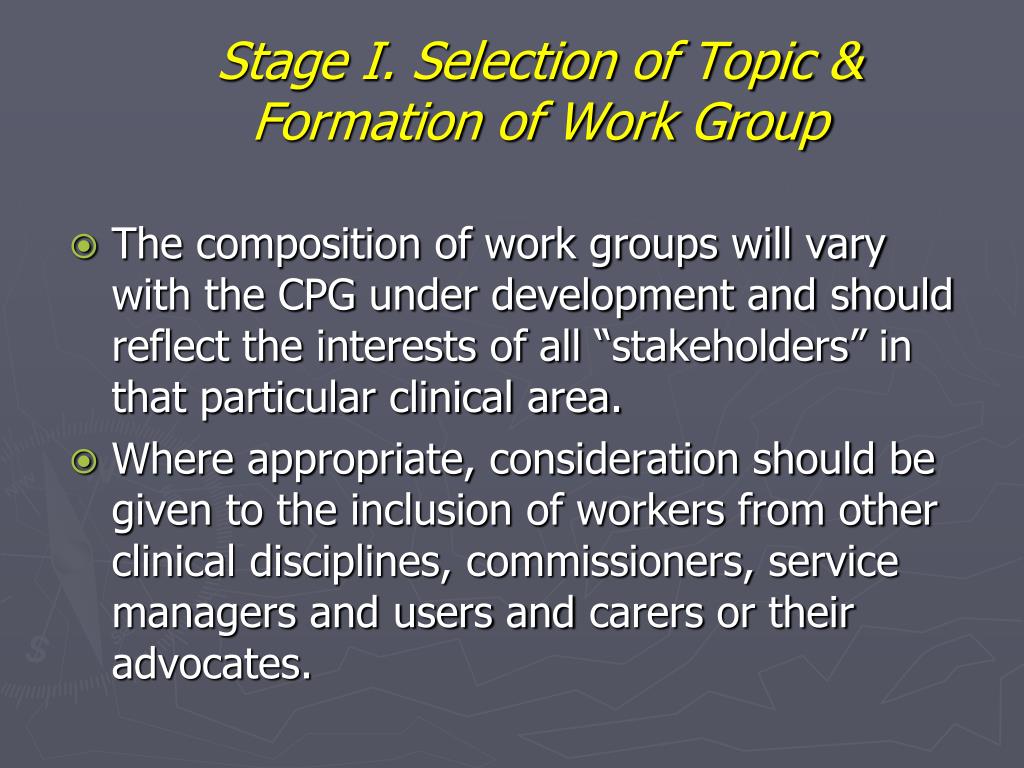 Stage I. Selection of Topic & Formation of Work Group

The composition of work groups will vary with the CPG under development and should reflect the interests of all “stakeholders” in that particular clinical area.

Where appropriate, consideration should be given to the inclusion of workers from other clinical disciplines, commissioners, service managers and users and carers or their advocates.